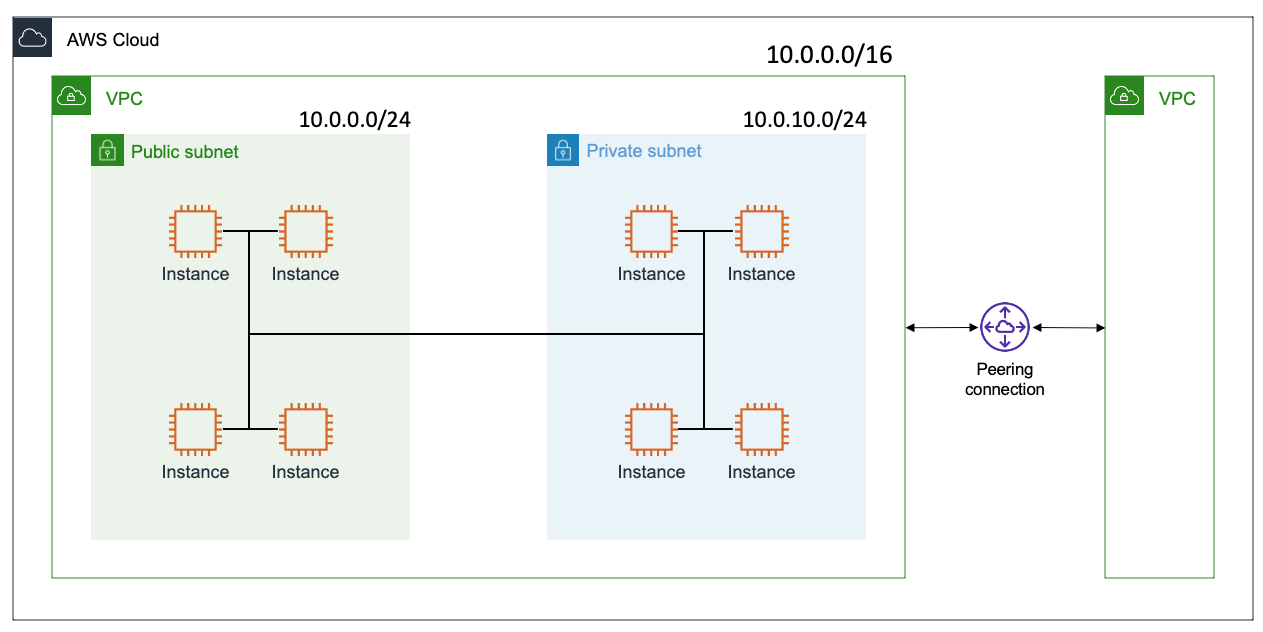 AWS Cloud

10.0.0.0/16

VPC

10.0.0.0/24

Public subnet

Instance Instance

Instance Instance

10.0.10.0/24

Private subnet

Instance Instance

Instance Instance

Peering connection

VPC